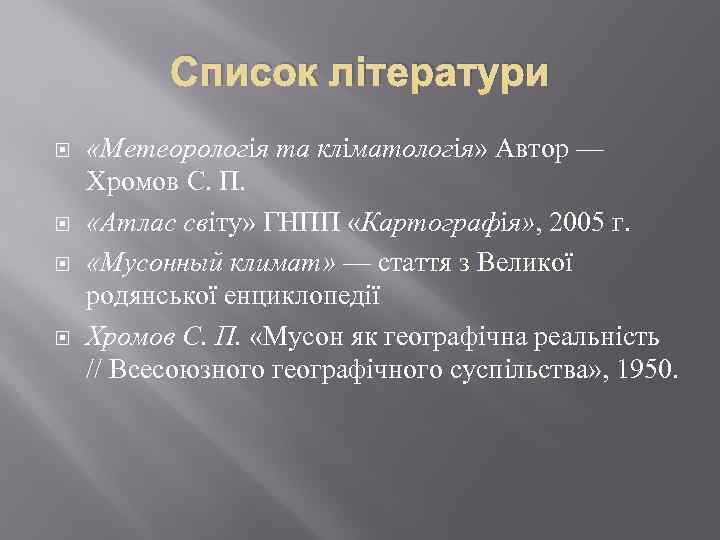 Список літератури

«Метеорологія та кліматологія» Автор — Хромов С. П.

«Атлас світу» ГНПП «Картографія», 2005 г.

«Мусонный климат» — стаття з Великої родянської енциклопедії

Хромов С. П. «Мусон як географічна реальність // Всесоюзного географічного суспільства», 1950.